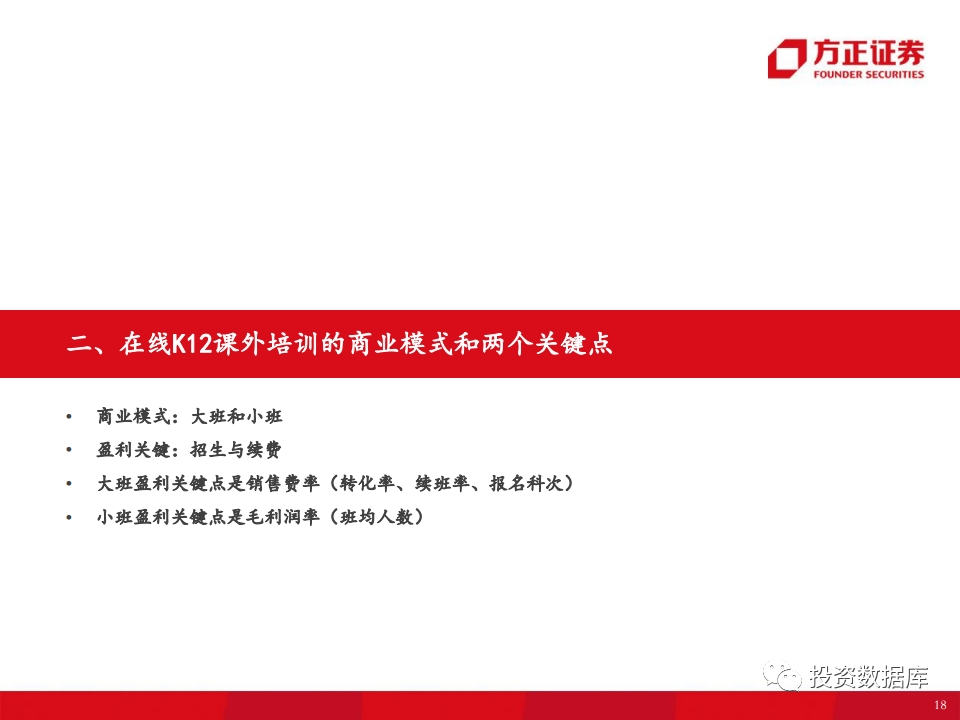 方正证券
FOUNDER SECURITIES

二、在线K12课外培训的商业模式和两个关键点

• 商业模式：大班和小班
• 盈利关键：招生与续费
• 大班盈利关键点是销售费率（转化率、续班率、报名科次）
• 小班盈利关键点是毛利润率（班均人数）

投资数据库

18